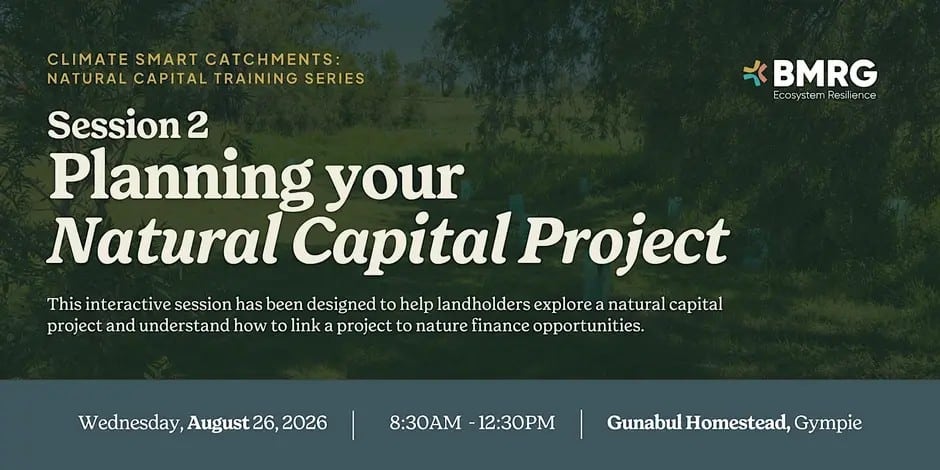 CLIMATE SMART CATCHMENTS:
NATURAL CAPITAL TRAINING SERIES

BMRG
Ecosystem Resilience

Session 2
Planning your
Natural Capital Project

This interactive session has been designed to help landholders explore a natural capital project and understand how to link a project to nature finance opportunities.

Wednesday, August 26, 2026 | 8:30AM - 12:30PM | Gunabul Homestead, Gympie